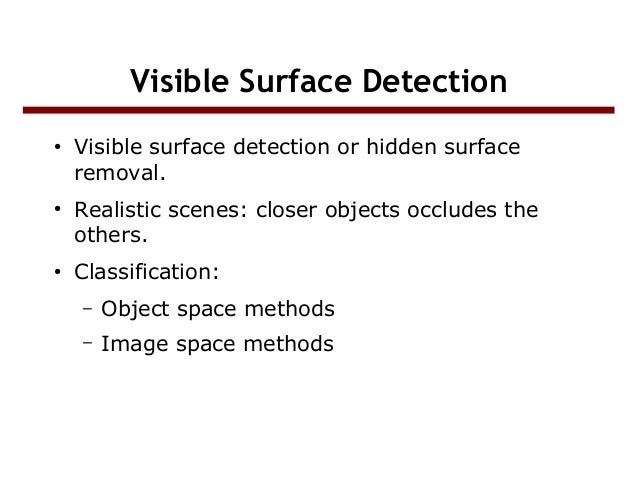 Visible Surface Detection

• Visible surface detection or hidden surface removal.

• Realistic scenes: closer objects occludes the others.

• Classification:

– Object space methods

– Image space methods